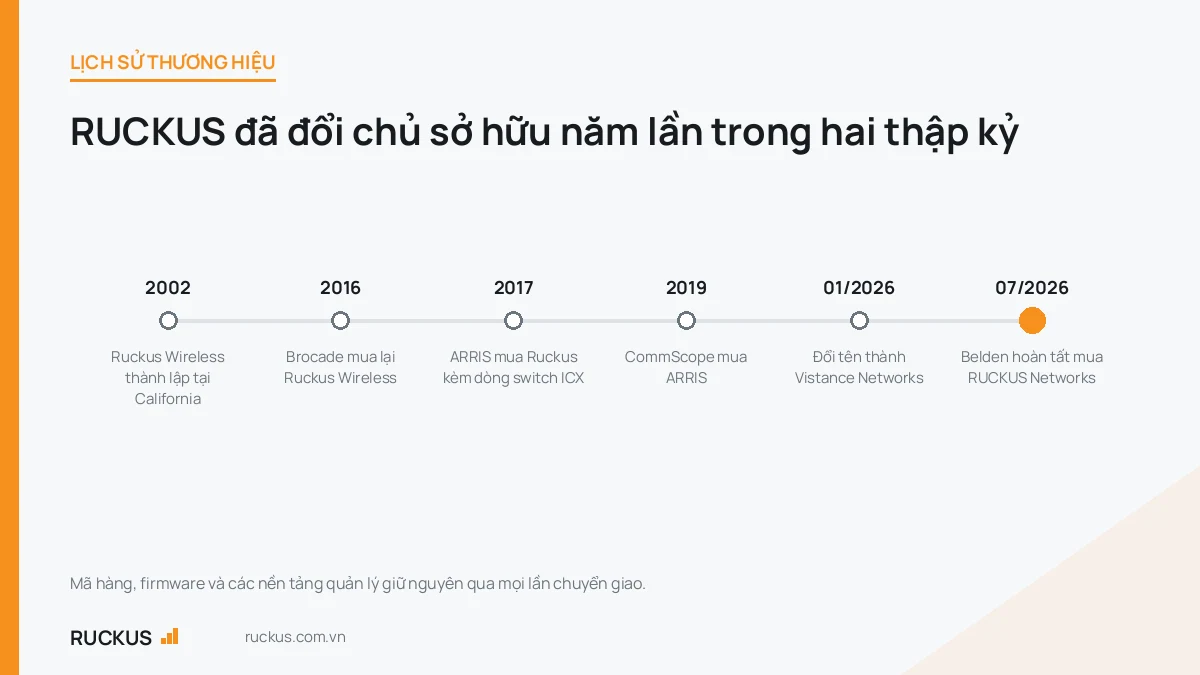 LỊCH SỬ THƯƠNG HIỆU

RUCKUS đã đổi chủ sở hữu năm lần trong hai thập kỷ

2002
Ruckus Wireless thành lập tại California

2016
Brocade mua lại Ruckus Wireless

2017
ARRIS mua Ruckus kèm dòng switch ICX

2019
CommScope mua ARRIS

01/2026
Đổi tên thành Vistance Networks

07/2026
Belden hoàn tất mua RUCKUS Networks

Mã hàng, firmware và các nền tảng quản lý giữ nguyên qua mọi lần chuyển giao.

RUCKUS

ruckus.com.vn